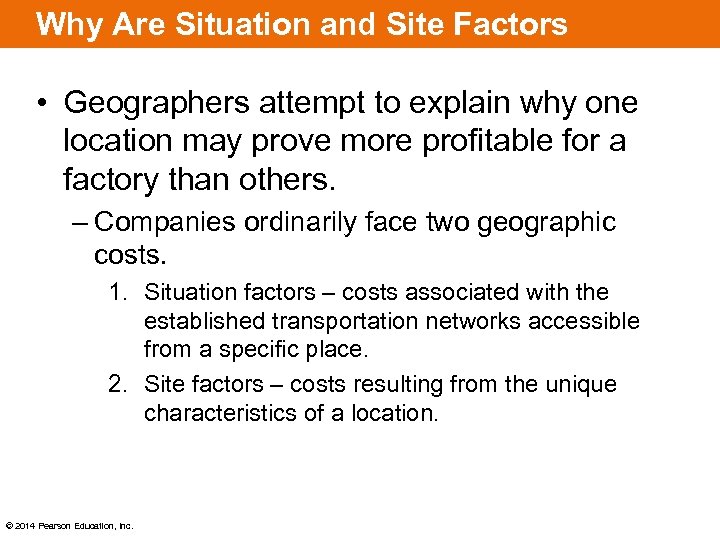 Why Are Situation and Site Factors

• Geographers attempt to explain why one location may prove more profitable for a factory than others.

– Companies ordinarily face two geographic costs.

1. Situation factors – costs associated with the established transportation networks accessible from a specific place.

2. Site factors – costs resulting from the unique characteristics of a location.

© 2014 Pearson Education, Inc.